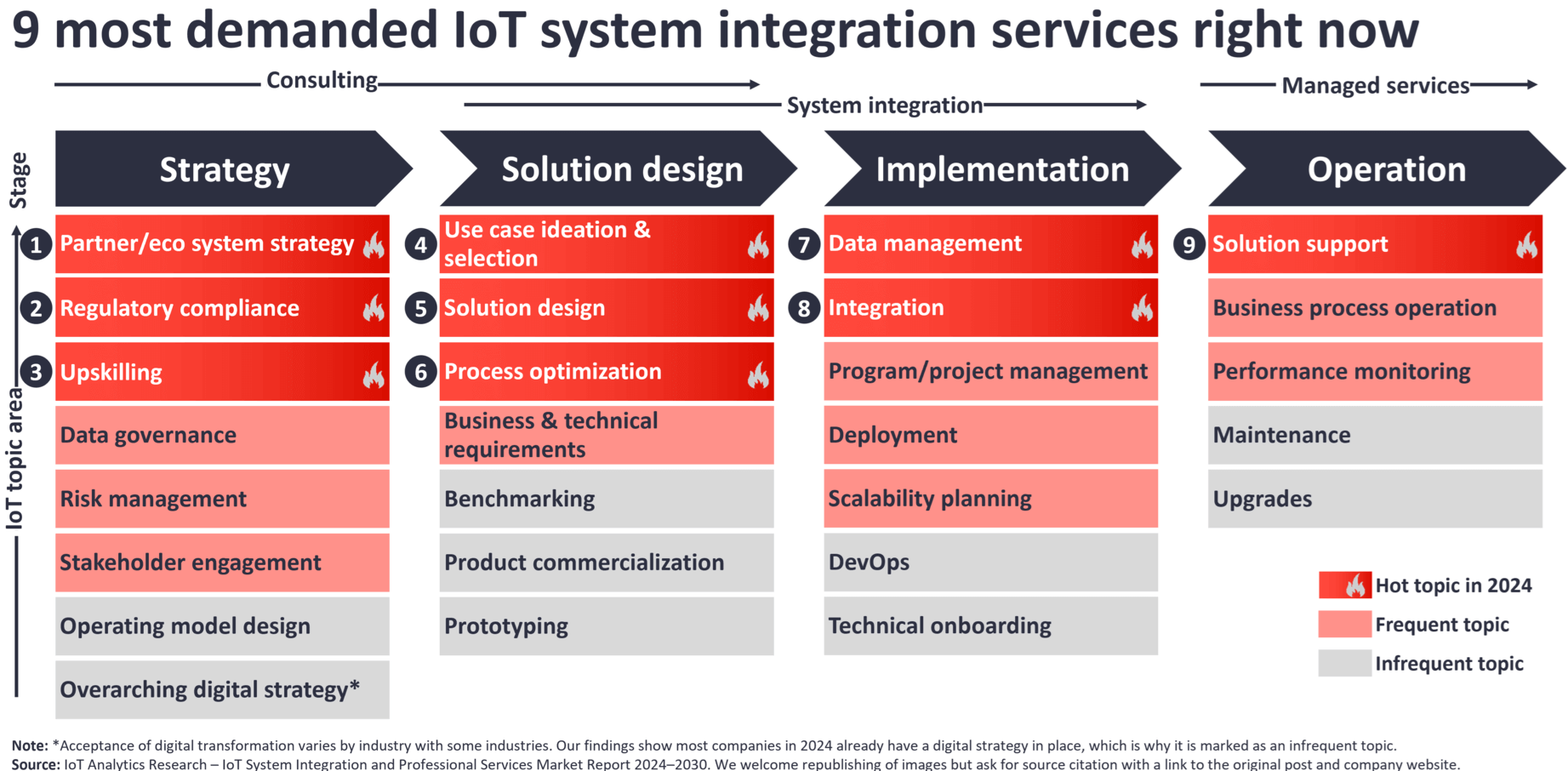 9 most demanded IoT system integration services right now

Consulting

System integration

Managed services

Stage

IoT topic area

Strategy

1 Partner/eco system strategy

2 Regulatory compliance

3 Upskilling

Data governance

Risk management

Stakeholder engagement

Operating model design

Overarching digital strategy*

Solution design

4 Use case ideation & selection

5 Solution design

6 Process optimization

Business & technical requirements

Benchmarking

Product commercialization

Prototyping

Implementation

7 Data management

8 Integration

Program/project management

Deployment

Scalability planning

DevOps

Technical onboarding

Operation

9 Solution support

Business process operation

Performance monitoring

Maintenance

Upgrades

Hot topic in 2024

Frequent topic

Infrequent topic

Note: *Acceptance of digital transformation varies by industry with some industries. Our findings show most companies in 2024 already have a digital strategy in place, which is why it is marked as an infrequent topic.
Source: IoT Analytics Research – IoT System Integration and Professional Services Market Report 2024–2030. We welcome republishing of images but ask for source citation with a link to the original post and company website.